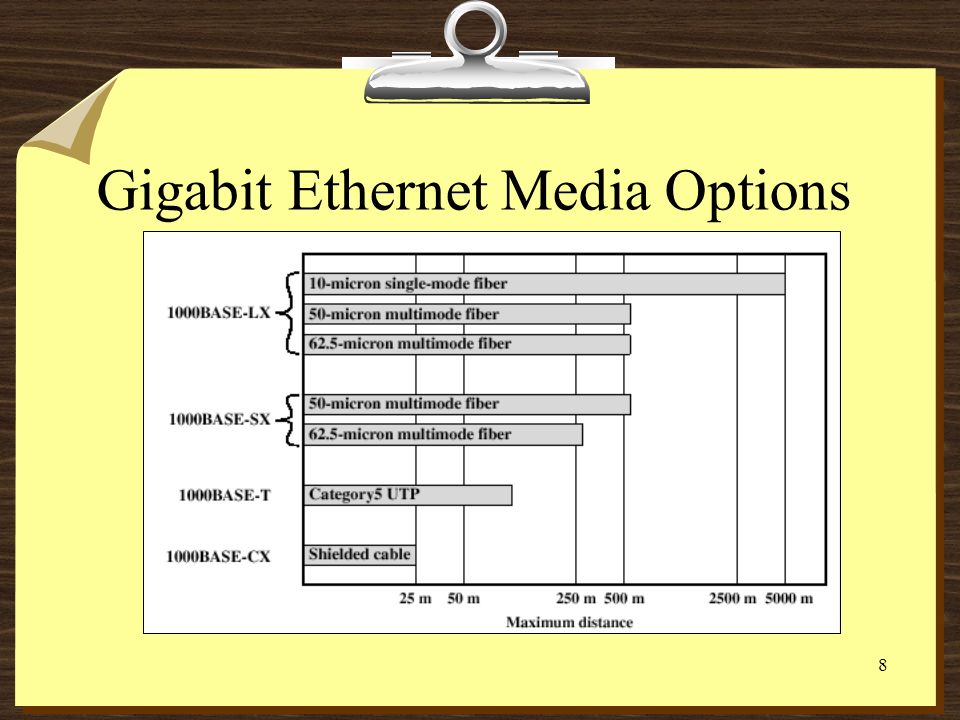 Gigabit Ethernet Media Options

1000BASE-LX
10-micron single-mode fiber
50-micron multimode fiber
62.5-micron multimode fiber

1000BASE-SX
50-micron multimode fiber
62.5-micron multimode fiber

1000BASE-T
Category5 UTP

1000BASE-CX
Shielded cable

25 m 50 m 250 m 500 m 2500 m 5000 m
Maximum distance

8